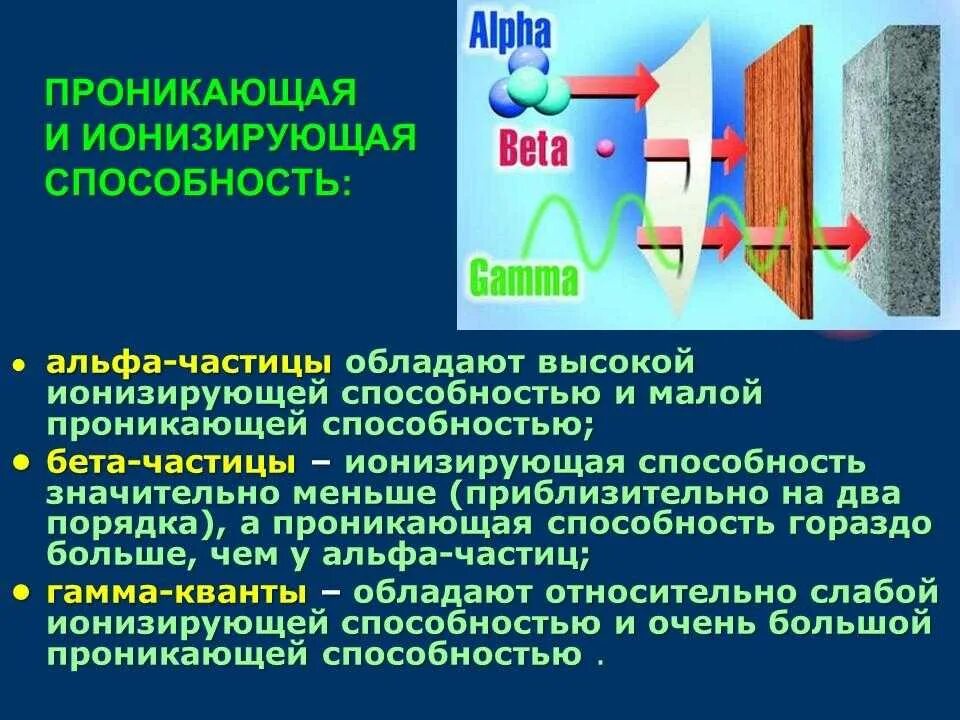 ПРОНИКАЮЩАЯ И ИОНИЗИРУЮЩАЯ СПОСОБНОСТЬ:

Alpha

Beta

Gamma

• альфа-частицы обладают высокой ионизирующей способностью и малой проникающей способностью;

• бета-частицы – ионизирующая способность значительно меньше (приблизительно на два порядка), а проникающая способность гораздо больше, чем у альфа-частиц;

• гамма-кванты – обладают относительно слабой ионизирующей способностью и очень большой проникающей способностью .